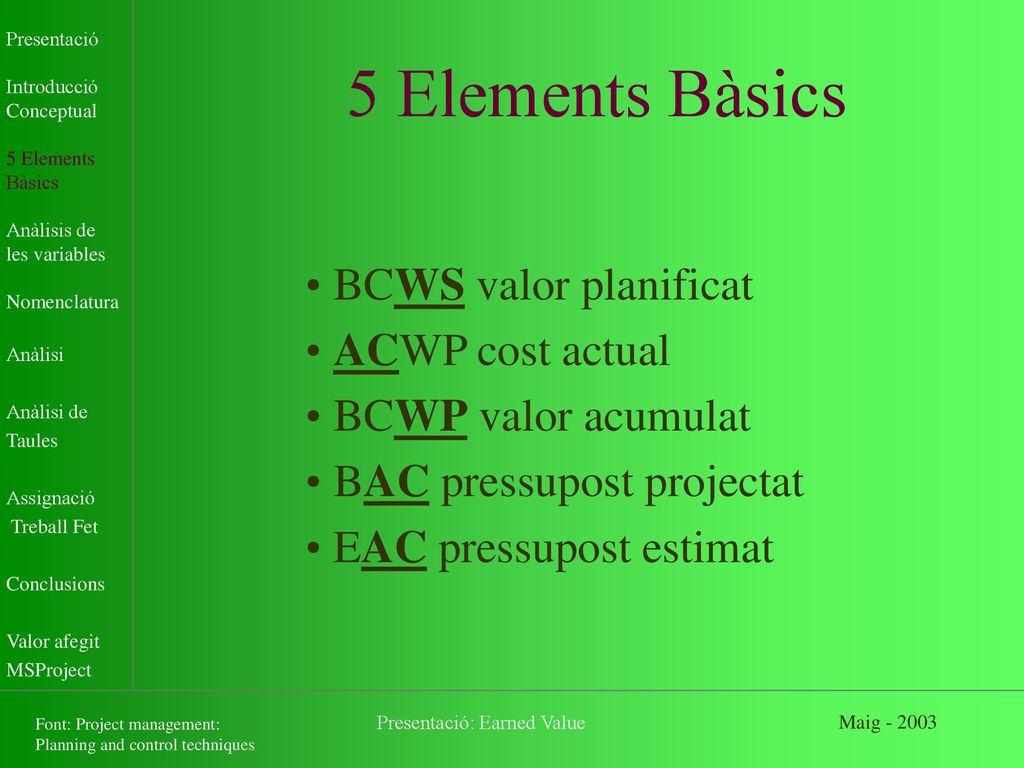 Presentació

Introducció Conceptual

5 Elements Bàsics

Anàlisis de les variables

Nomenclatura

Anàlisi

Anàlisi de Taules

Assignació Treball Fet

Conclusions

Valor afegit MSProject

5 Elements Bàsics

• BCWS valor planificat
• ACWP cost actual
• BCWP valor acumulat
• BAC pressupost projectat
• EAC pressupost estimat

Font: Project management: Planning and control techniques

Presentació: Earned Value

Maig - 2003